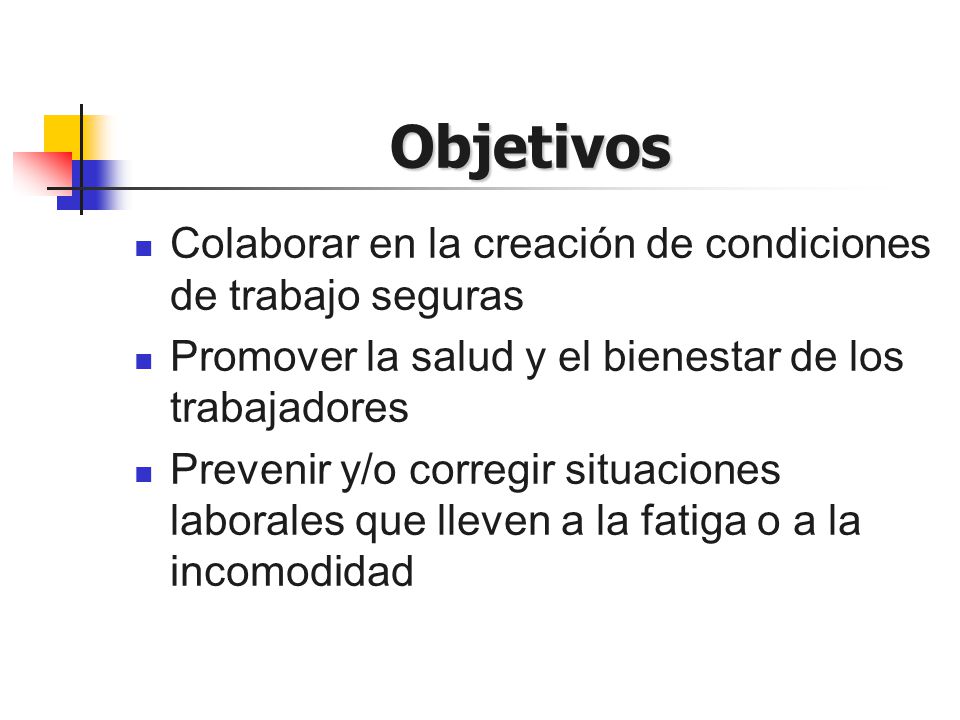 Objetivos

- Colaborar en la creación de condiciones de trabajo seguras
- Promover la salud y el bienestar de los trabajadores
- Prevenir y/o corregir situaciones laborales que lleven a la fatiga o a la incomodidad